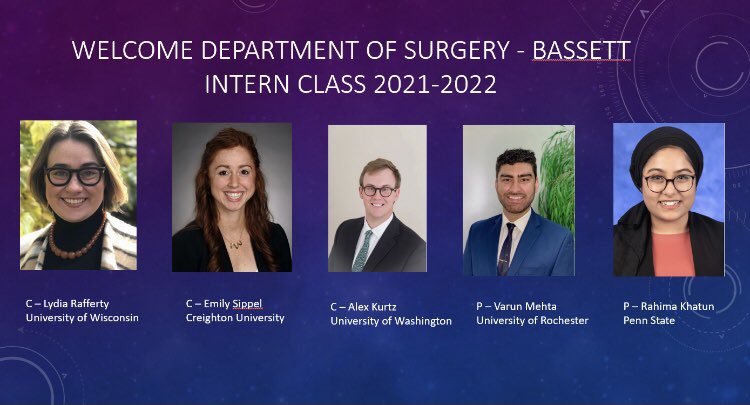 WELCOME DEPARTMENT OF SURGERY - BASSETT
INTERN CLASS 2021-2022

C – Lydia Rafferty
University of Wisconsin

C – Emily Sippel
Creighton University

C – Alex Kurtz
University of Washington

P – Varun Mehta
University of Rochester

P – Rahima Khatun
Penn State